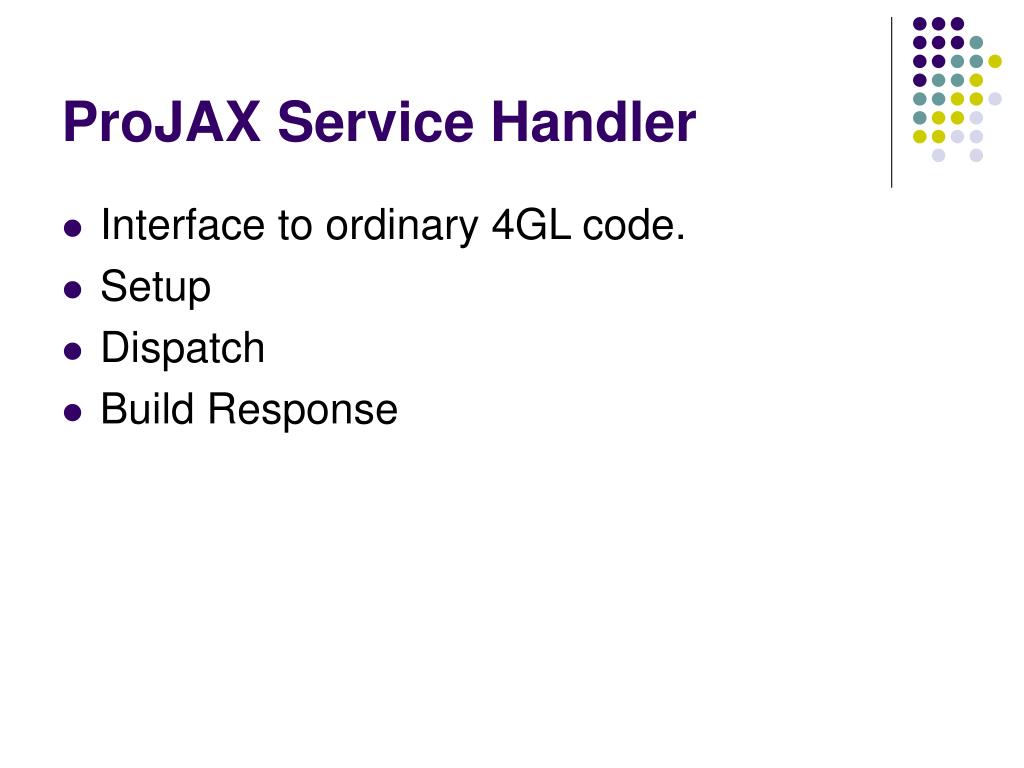 ProJAX Service Handler

- Interface to ordinary 4GL code.
- Setup
- Dispatch
- Build Response